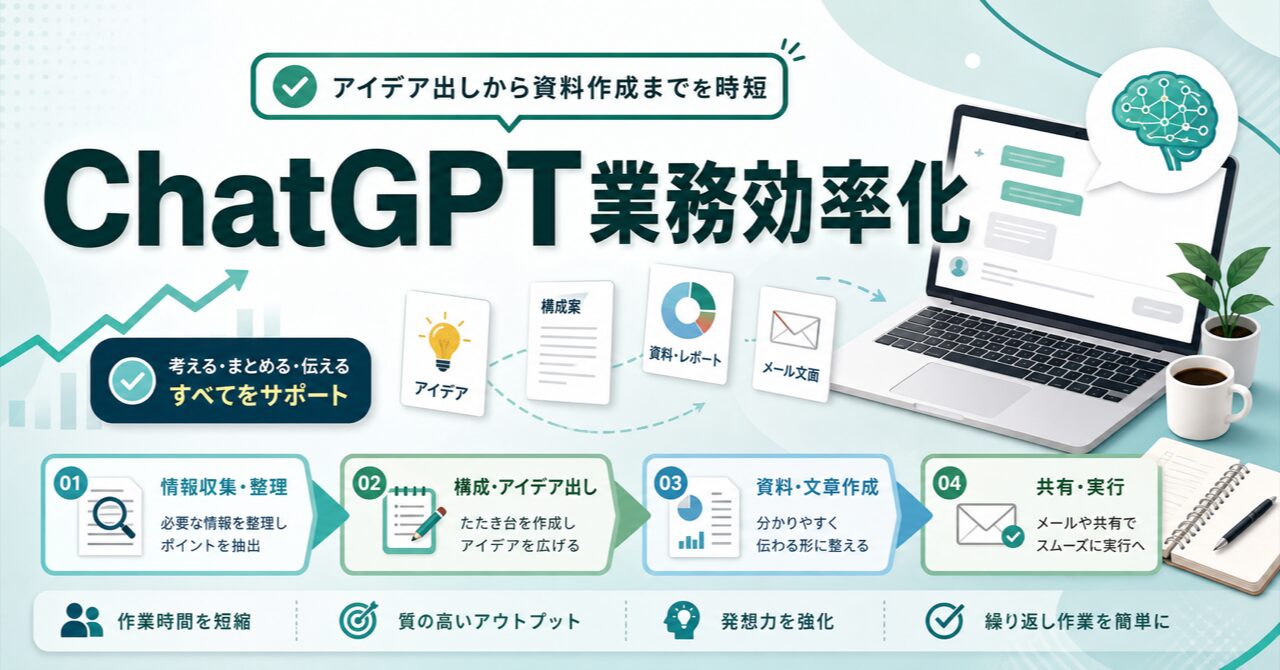 アイデア出しから資料作成までを時短

ChatGPT業務効率化

考える・まとめる・伝える
すべてをサポート

アイデア

構成案

資料・レポート

メール文面

01 情報収集・整理
必要な情報を整理し
ポイントを抽出

02 構成・アイデア出し
たたき台を作成し
アイデアを広げる

03 資料・文章作成
分かりやすく
伝わる形に整える

04 共有・実行
メールや共有で
スムーズに実行へ

作業時間を短縮

質の高いアウトプット

発想力を強化

繰り返し作業を簡単に